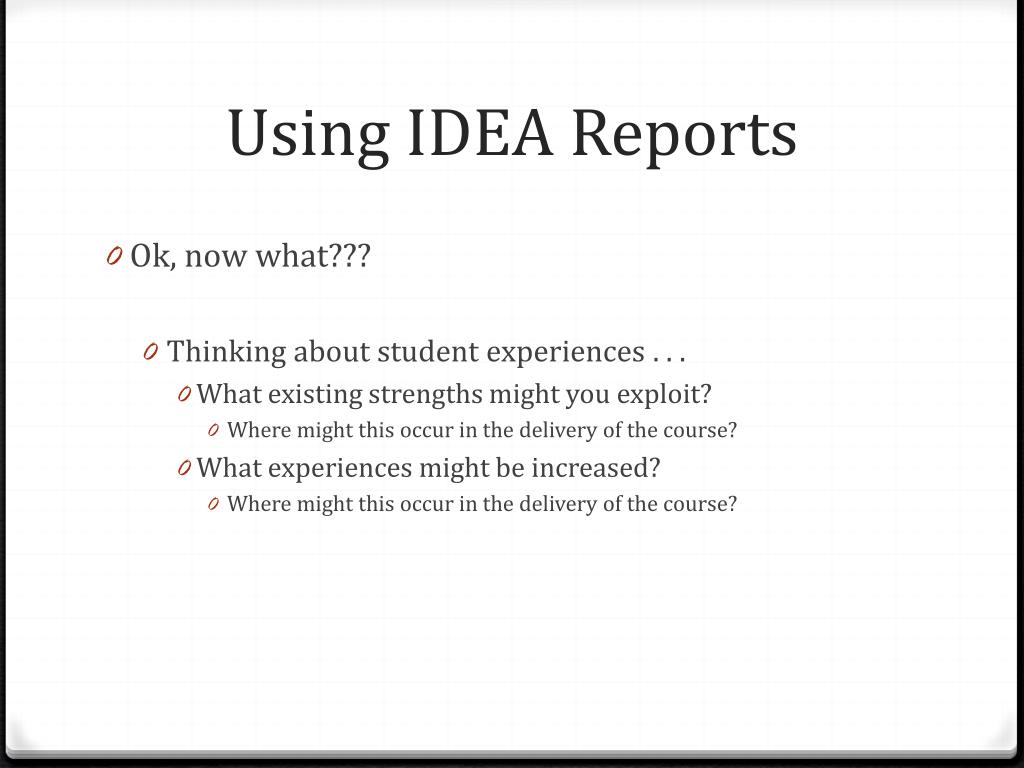 Using IDEA Reports

Ok, now what???

Thinking about student experiences . . .

What existing strengths might you exploit?

Where might this occur in the delivery of the course?

What experiences might be increased?

Where might this occur in the delivery of the course?